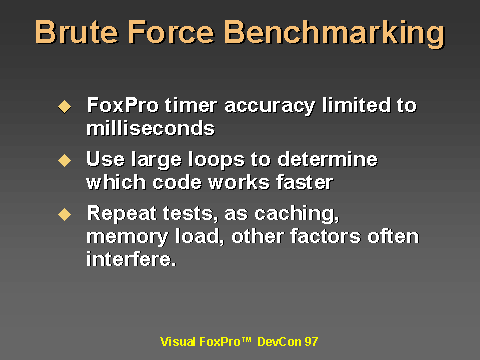 Brute Force Benchmarking

◆ FoxPro timer accuracy limited to milliseconds

◆ Use large loops to determine which code works faster

◆ Repeat tests, as caching, memory load, other factors often interfere.

Visual FoxPro™ DevCon 97